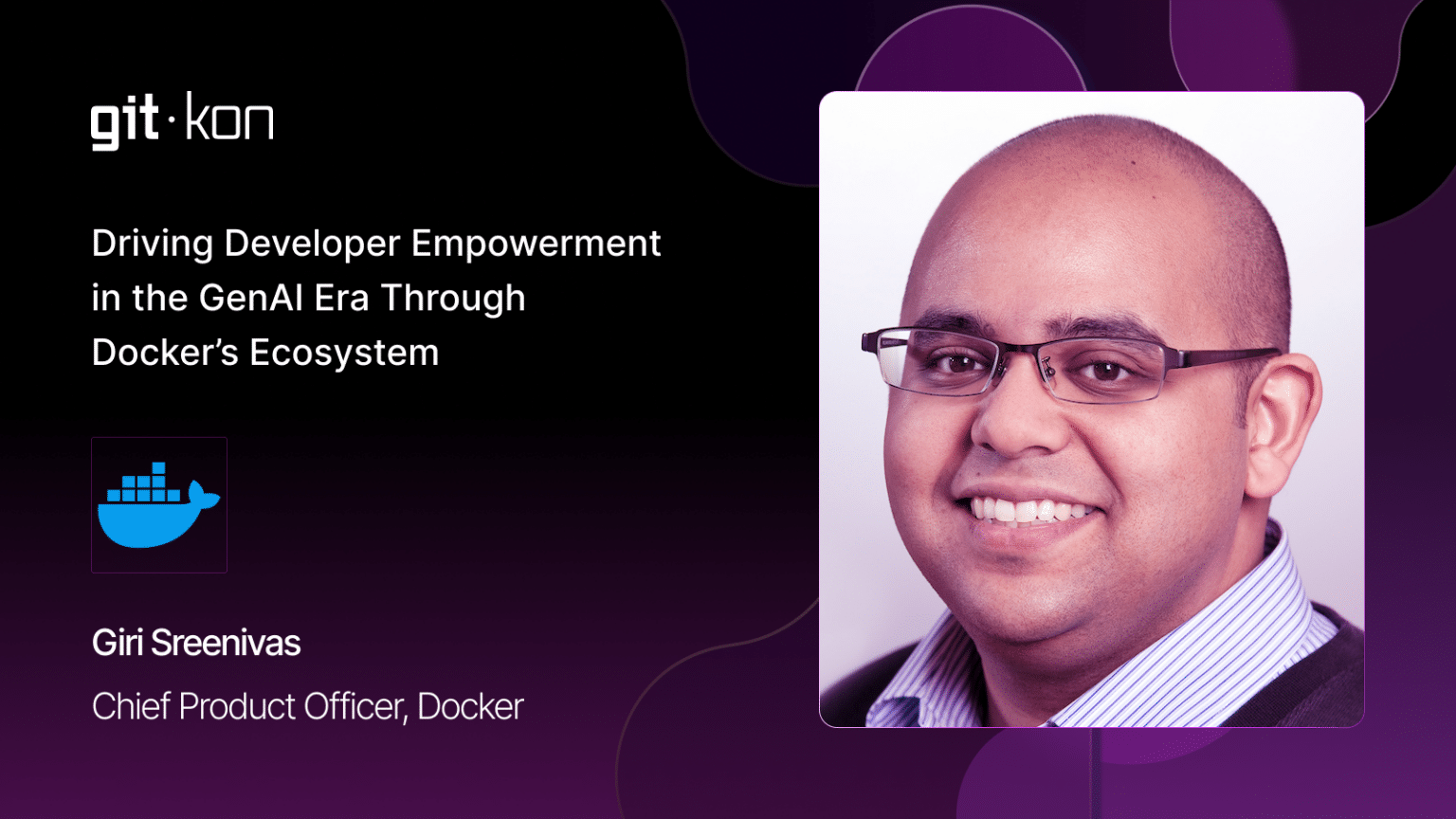 git·kon

Driving Developer Empowerment in the GenAI Era Through Docker's Ecosystem

Giri Sreenivas

Chief Product Officer, Docker